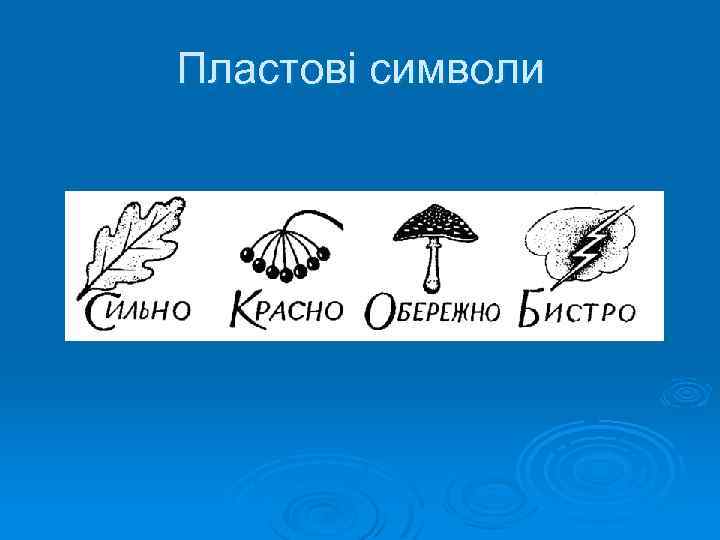 Пластові символи

СИЛЬНО КРАСНО ОБЕРЕЖНО БИСТРО